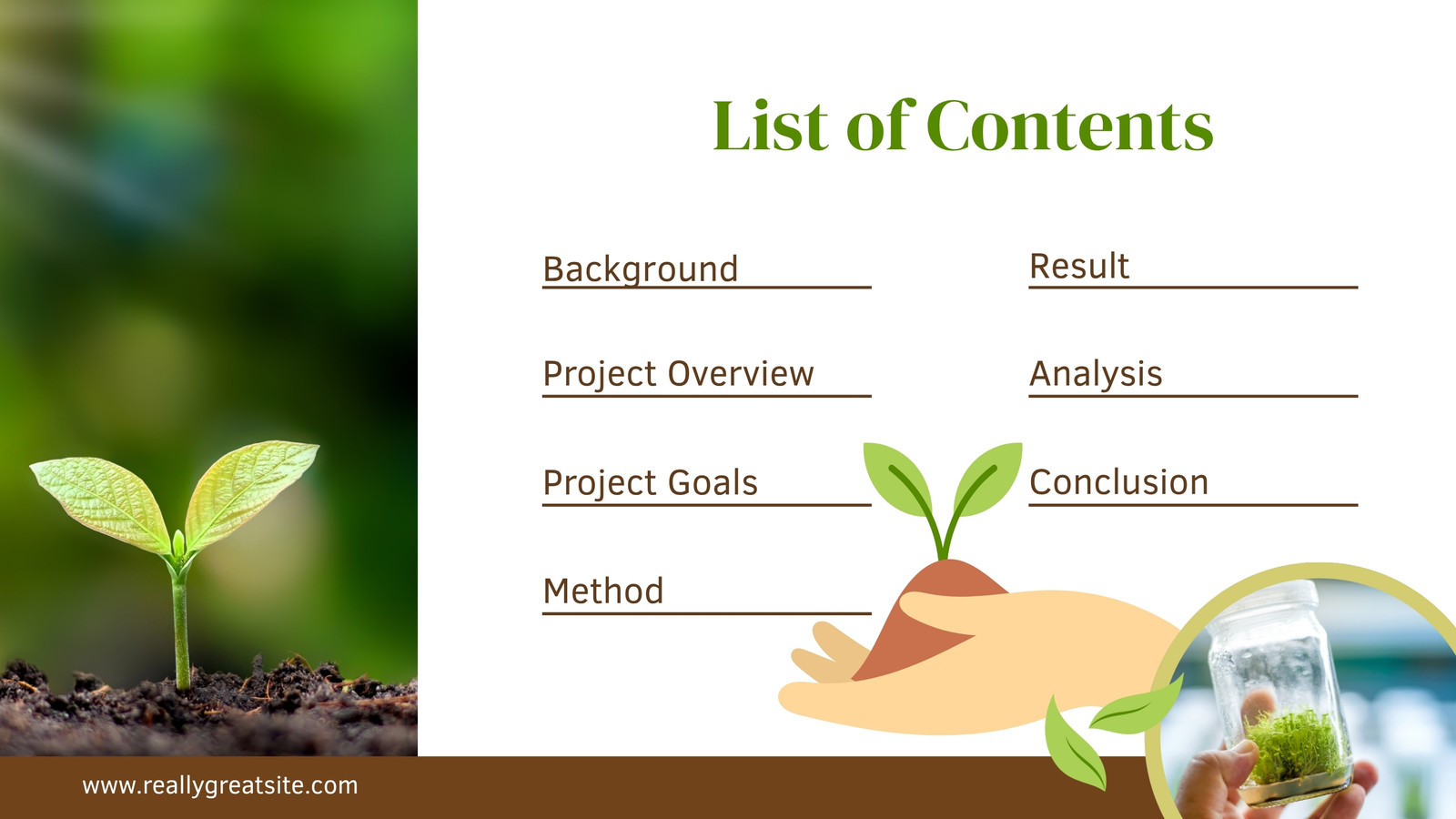 List of Contents

Background

Project Overview

Project Goals

Method

Result

Analysis

Conclusion

www.reallygreatsite.com